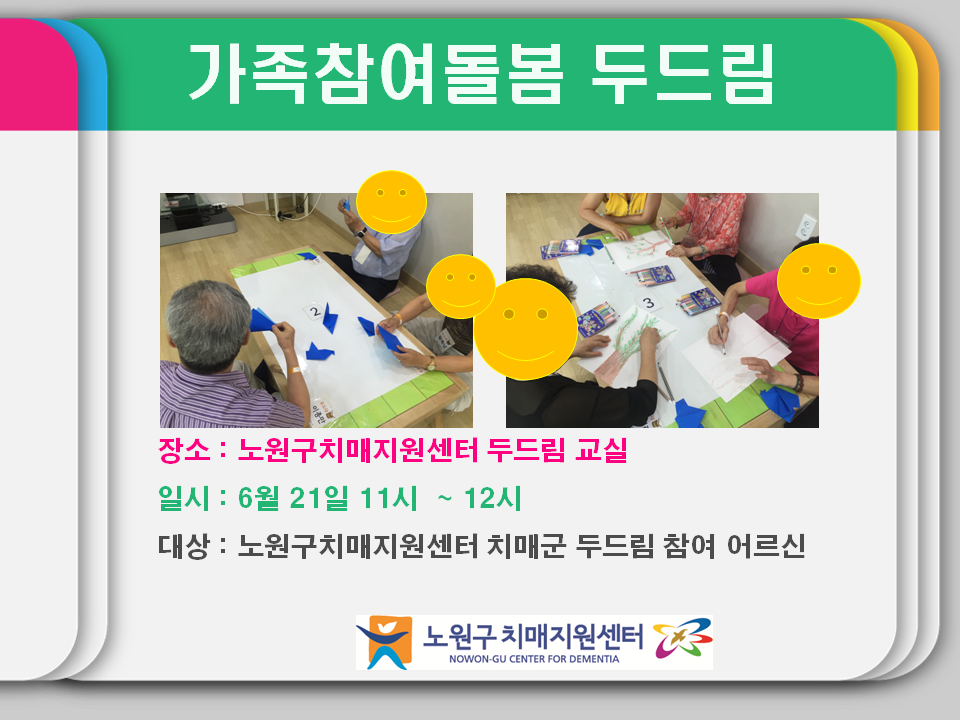 가족참여돌봄 두드림

2

3

장소 : 노원구치매지원센터 두드림 교실

일시 : 6월 21일 11시 ~ 12시

대상 : 노원구치매지원센터 치매군 두드림 참여 어르신

노원구 치매지원센터
NOWON-GU CENTER FOR DEMENTIA